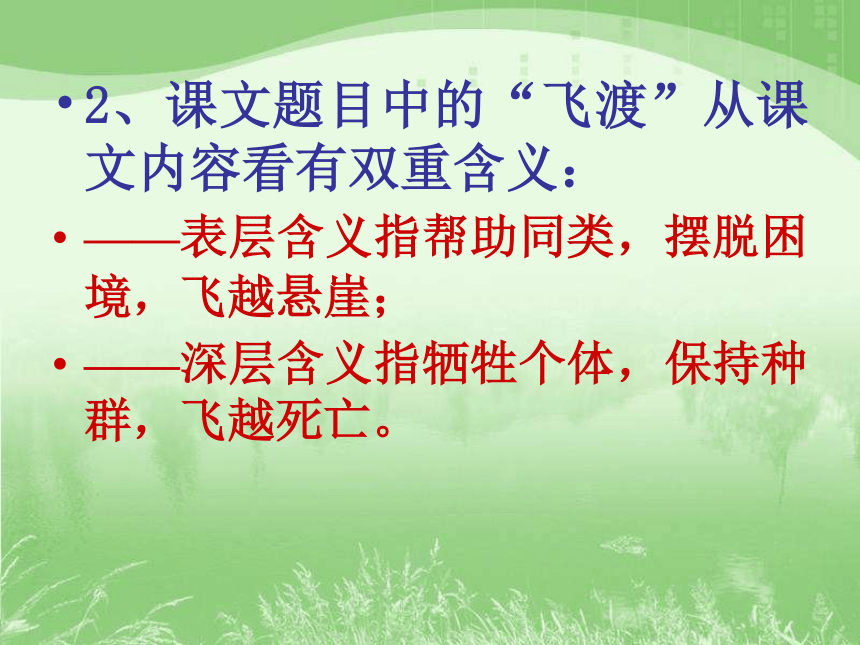 • 2、课文题目中的“飞渡”从课文内容看有双重含义：

• ——表层含义指帮助同类，摆脱困境，飞越悬崖；

• ——深层含义指牺牲个体，保持种群，飞越死亡。